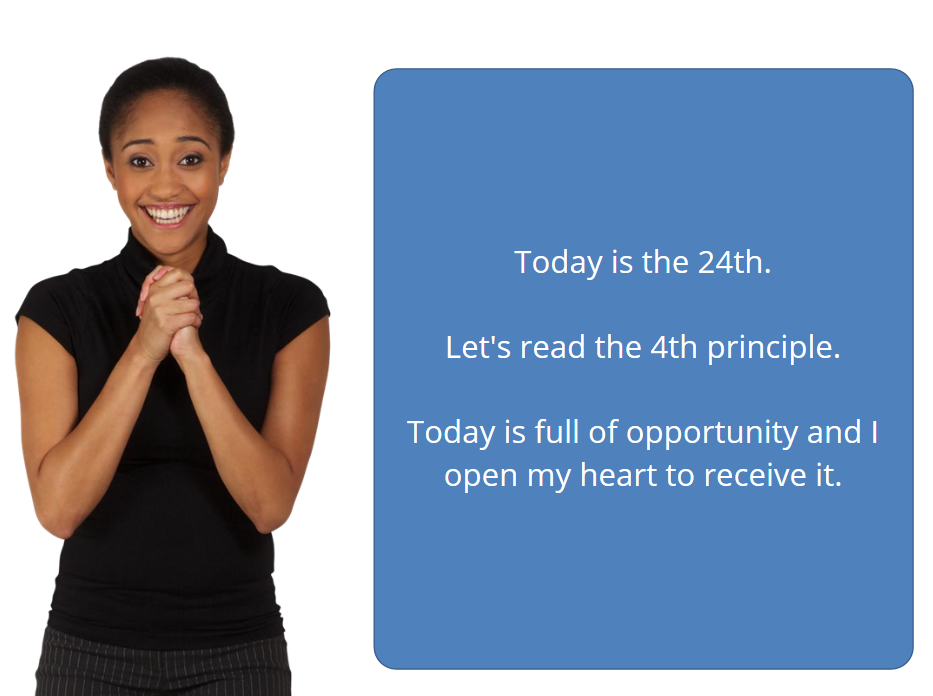 Today is the 24th.

Let's read the 4th principle.

Today is full of opportunity and I open my heart to receive it.